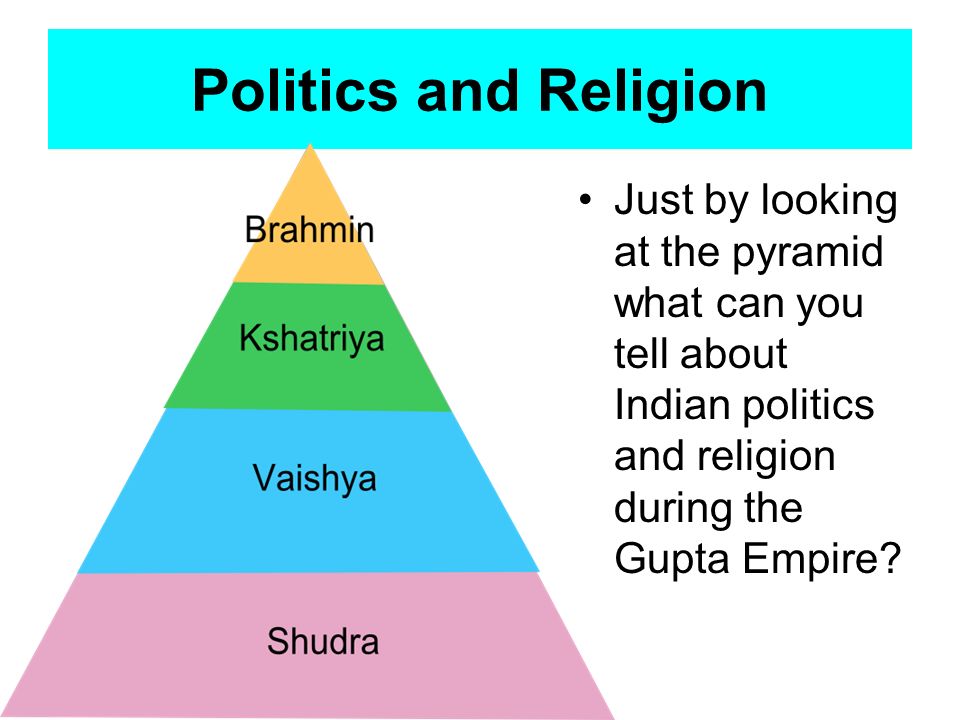 Politics and Religion

Brahmin

Kshatriya

Vaishya

Shudra

• Just by looking at the pyramid what can you tell about Indian politics and religion during the Gupta Empire?